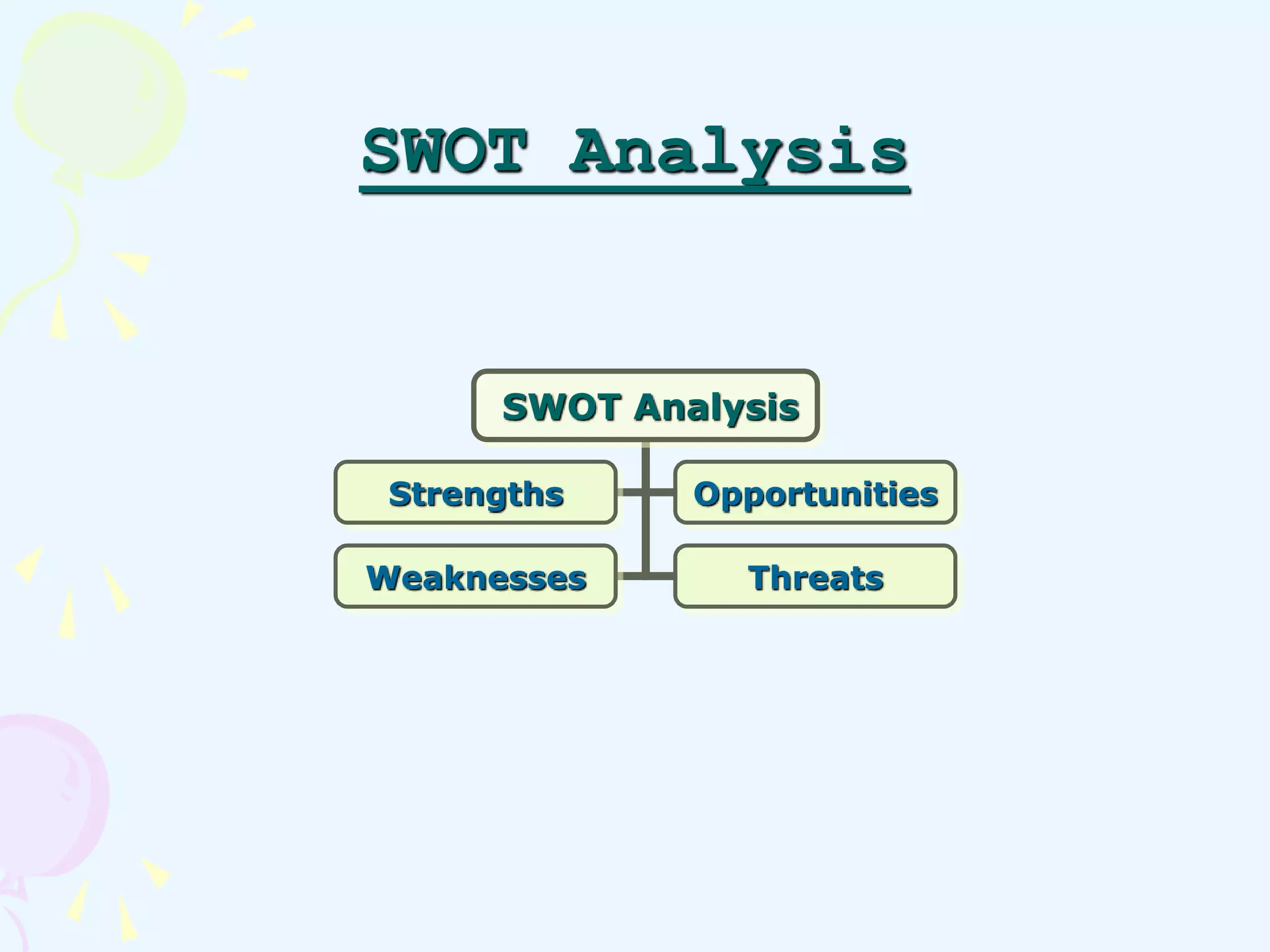 SWOT Analysis

SWOT Analysis

Strengths

Opportunities

Weaknesses

Threats